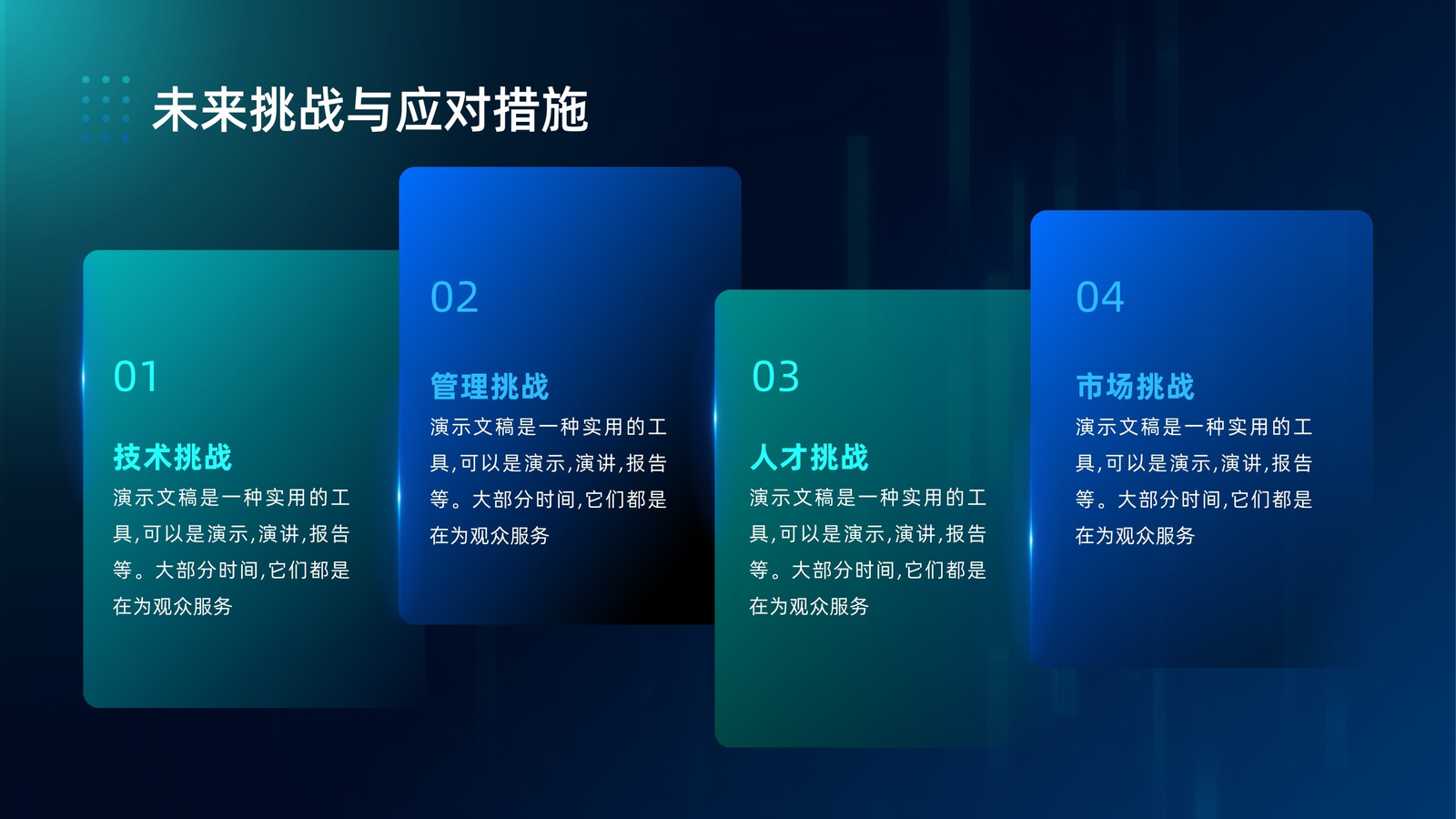 未来挑战与应对措施

01

技术挑战

演示文稿是一种实用的工具,可以是演示,演讲,报告等。大部分时间,它们都是在为观众服务

02

管理挑战

演示文稿是一种实用的工具,可以是演示,演讲,报告等。大部分时间,它们都是在为观众服务

03

人才挑战

演示文稿是一种实用的工具,可以是演示,演讲,报告等。大部分时间,它们都是在为观众服务

04

市场挑战

演示文稿是一种实用的工具,可以是演示,演讲,报告等。大部分时间,它们都是在为观众服务